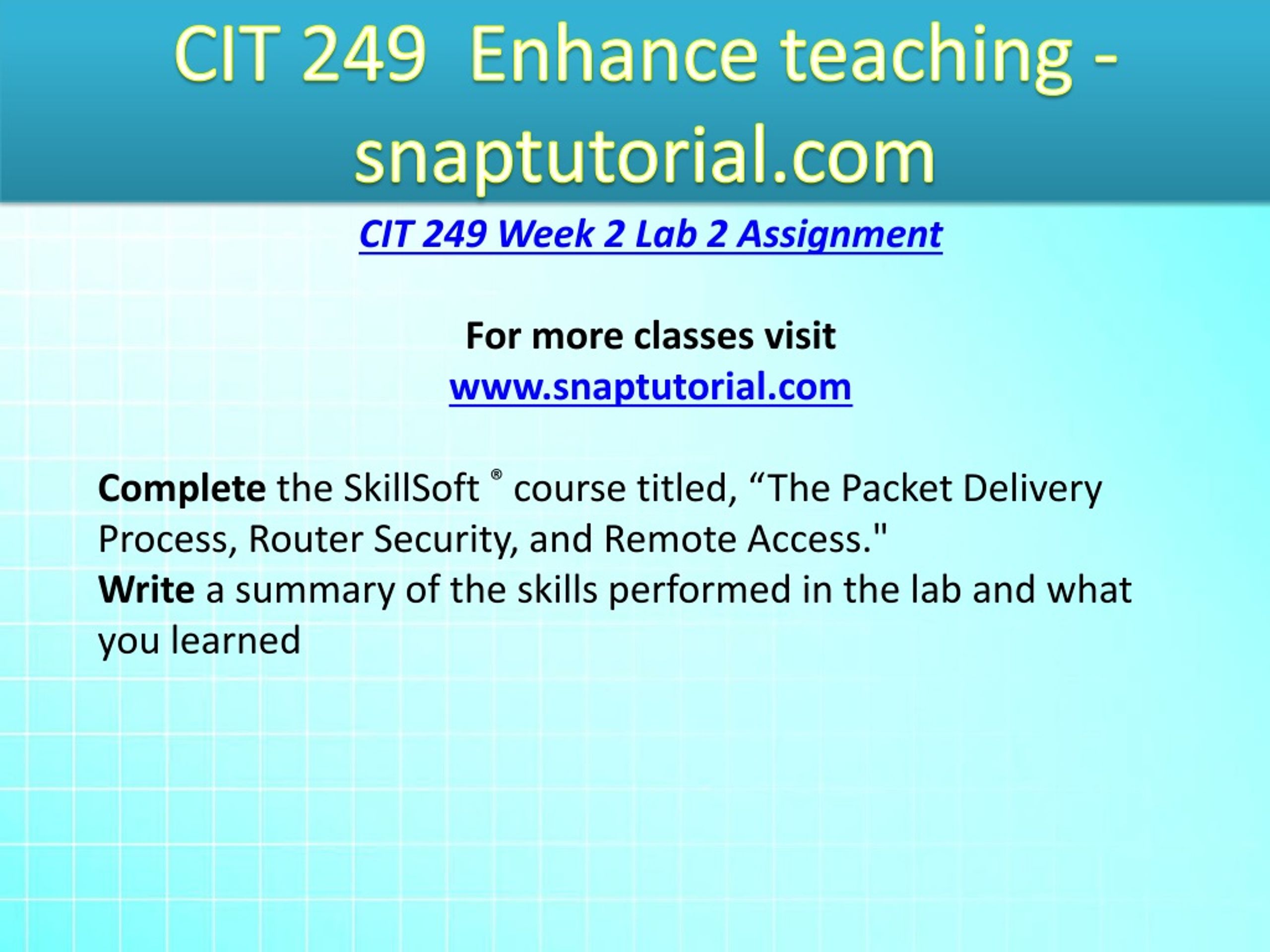 CIT 249 Enhance teaching - snaptutorial.com

CIT 249 Week 2 Lab 2 Assignment

For more classes visit
www.snaptutorial.com

Complete the SkillSoft ® course titled, “The Packet Delivery Process, Router Security, and Remote Access."
Write a summary of the skills performed in the lab and what you learned